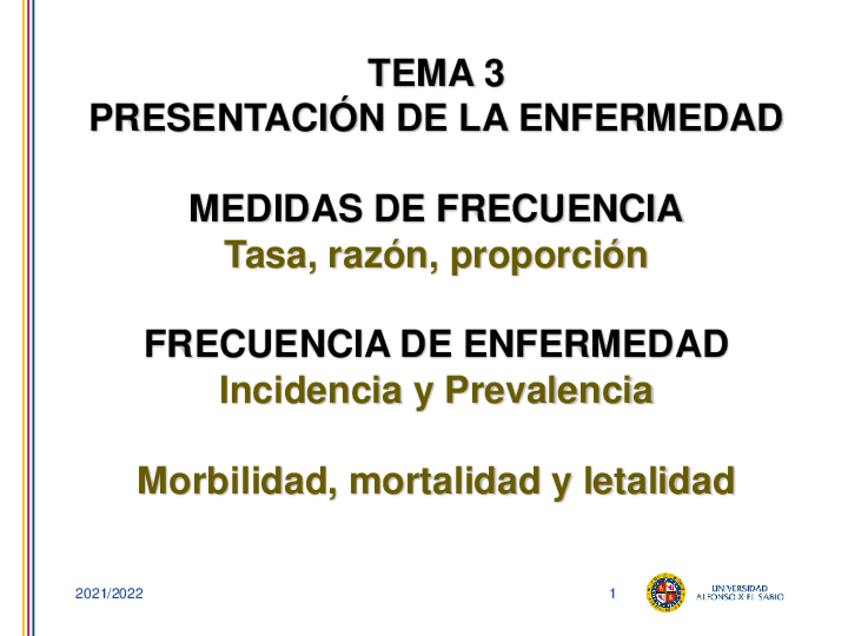 TEMA 3
PRESENTACIÓN DE LA ENFERMEDAD

MEDIDAS DE FRECUENCIA
Tasa, razón, proporción

FRECUENCIA DE ENFERMEDAD
Incidencia y Prevalencia

Morbilidad, mortalidad y letalidad

2021/2022

1

UNIVERSIDAD ALFONSO X EL SABIO